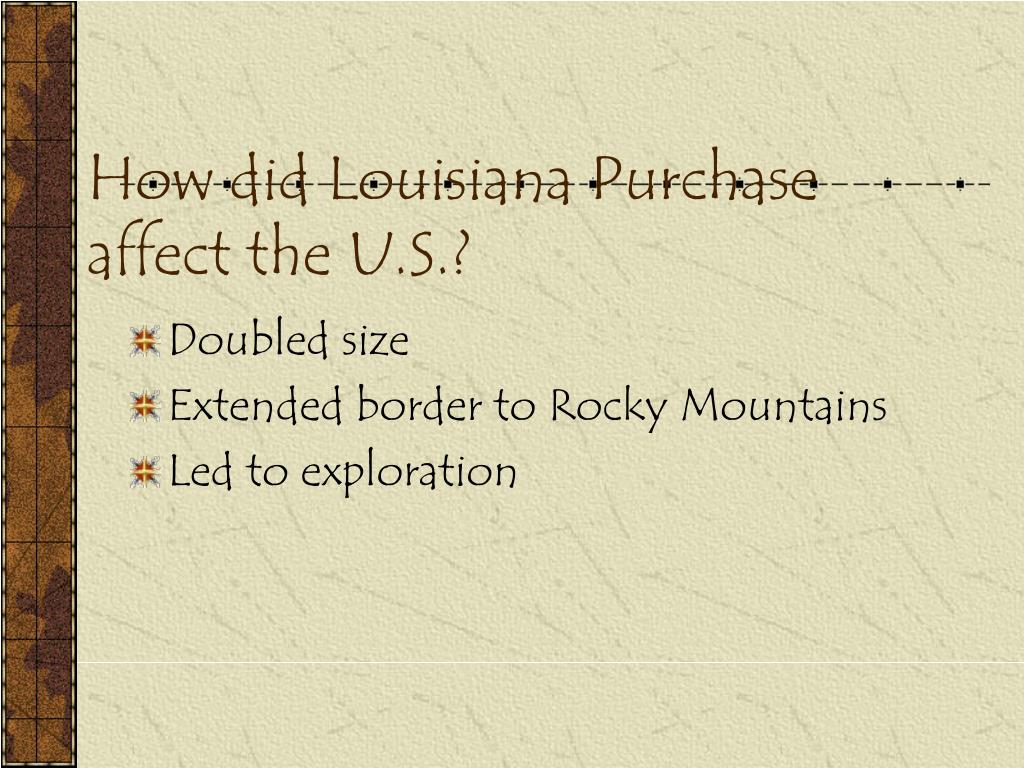 How did Louisiana Purchase affect the U.S.?

Doubled size
Extended border to Rocky Mountains
Led to exploration